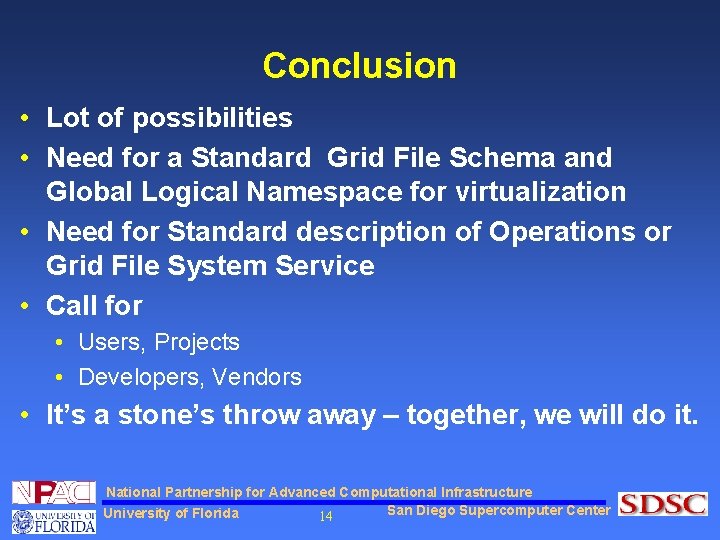 Conclusion

• Lot of possibilities
• Need for a Standard Grid File Schema and Global Logical Namespace for virtualization
• Need for Standard description of Operations or Grid File System Service
• Call for
  • Users, Projects
  • Developers, Vendors
• It's a stone's throw away – together, we will do it.

NPACI
National Partnership for Advanced Computational Infrastructure
UNIVERSITY OF FLORIDA
University of Florida
14
San Diego Supercomputer Center
SDSC